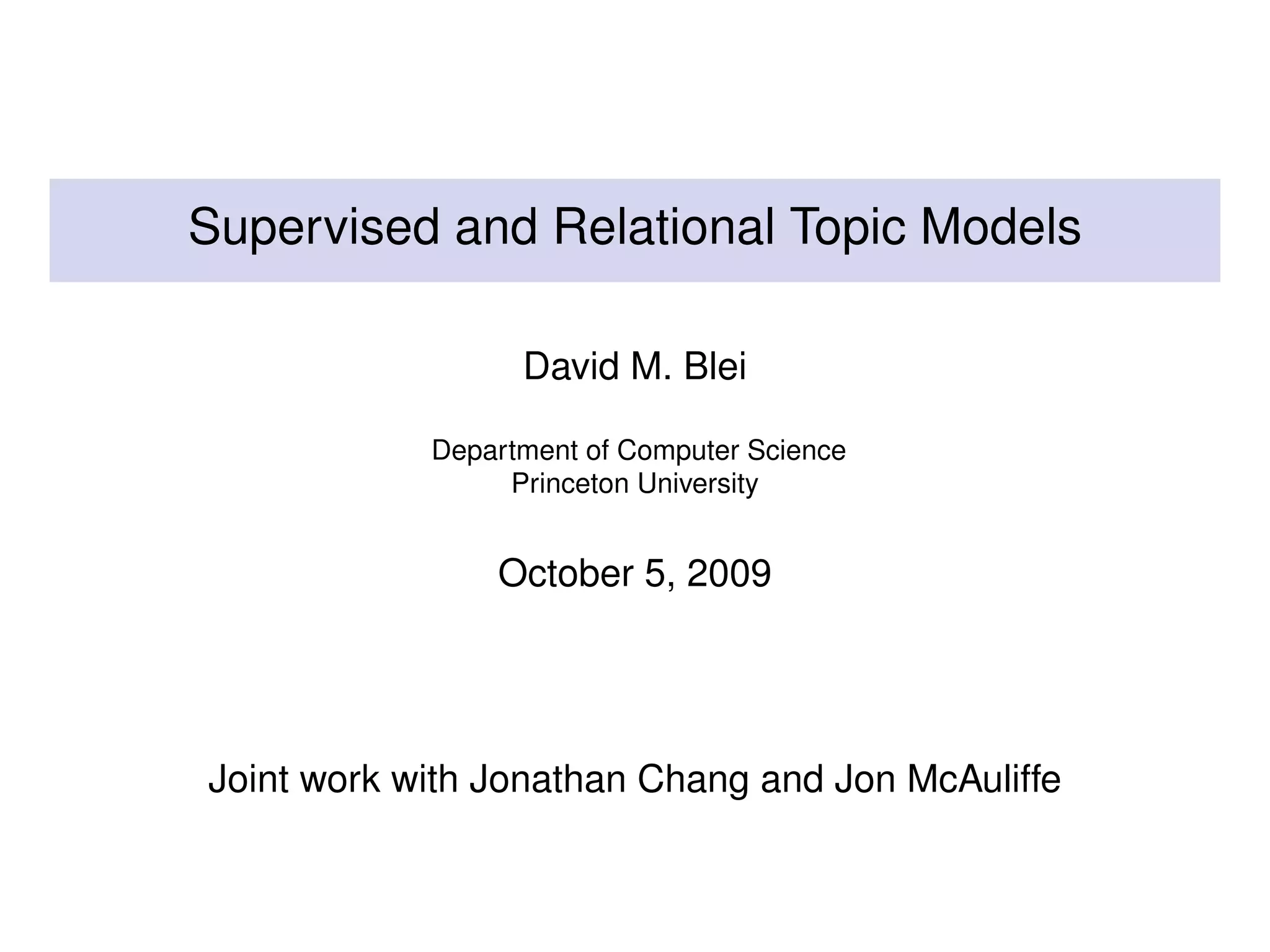 Supervised and Relational Topic Models

David M. Blei

Department of Computer Science
Princeton University

October 5, 2009

Joint work with Jonathan Chang and Jon McAuliffe